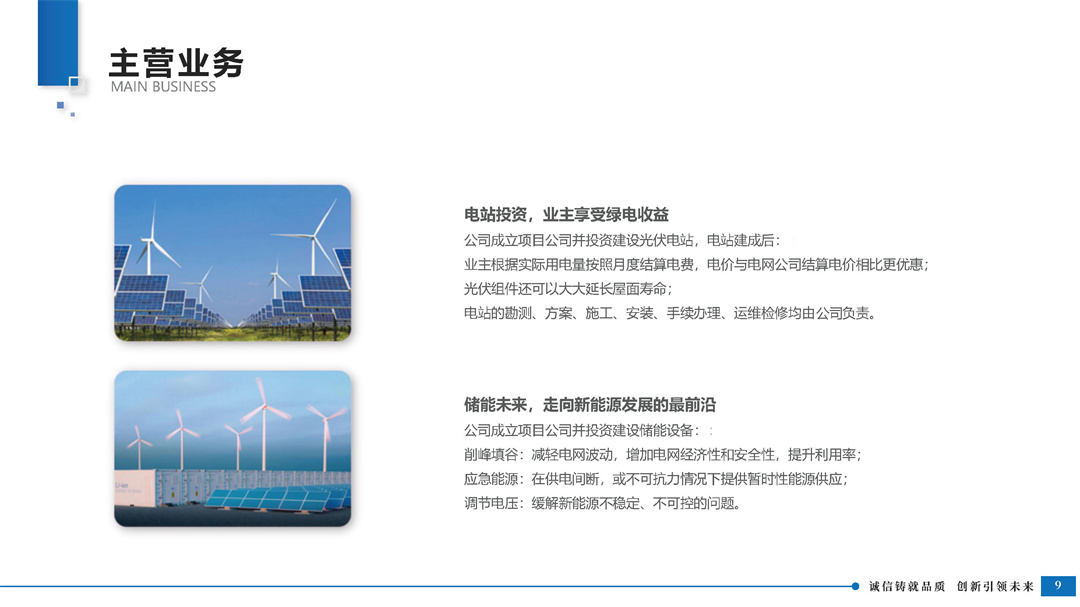 主营业务
MAIN BUSINESS

电站投资，业主享受绿电收益
公司成立项目公司并投资建设光伏电站，电站建成后：
业主根据实际用电量按照月度结算电费，电价与电网公司结算电价相比更优惠；
光伏组件还可以大大延长屋面寿命；
电站的勘测、方案、施工、安装、手续办理、运维检修均由公司负责。

储能未来，走向新能源发展的最前沿
公司成立项目公司并投资建设储能设备：
削峰填谷：减轻电网波动，增加电网经济性和安全性，提升利用率；
应急能源：在供电间断，或不可抗力情况下提供暂时性能源供应；
调节电压：缓解新能源不稳定、不可控的问题。

诚信铸就品质 创新引领未来 9